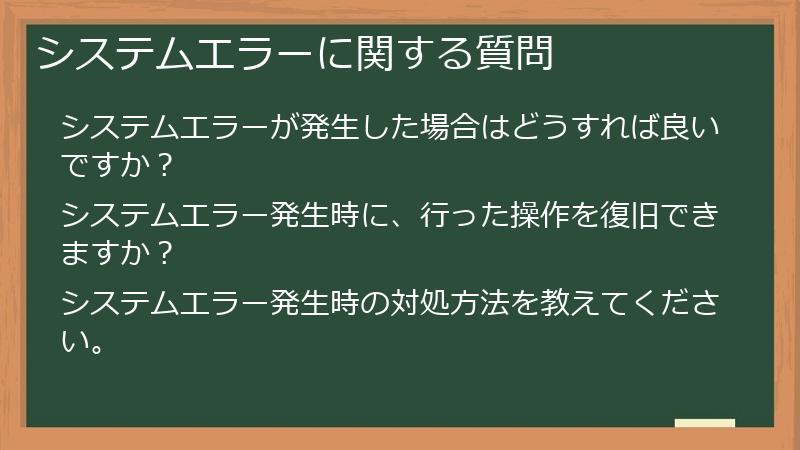 システムエラーに関する質問

システムエラーが発生した場合はどうすれば良いですか？

システムエラー発生時に、行った操作を復旧できますか？

システムエラー発生時の対処方法を教えてください。